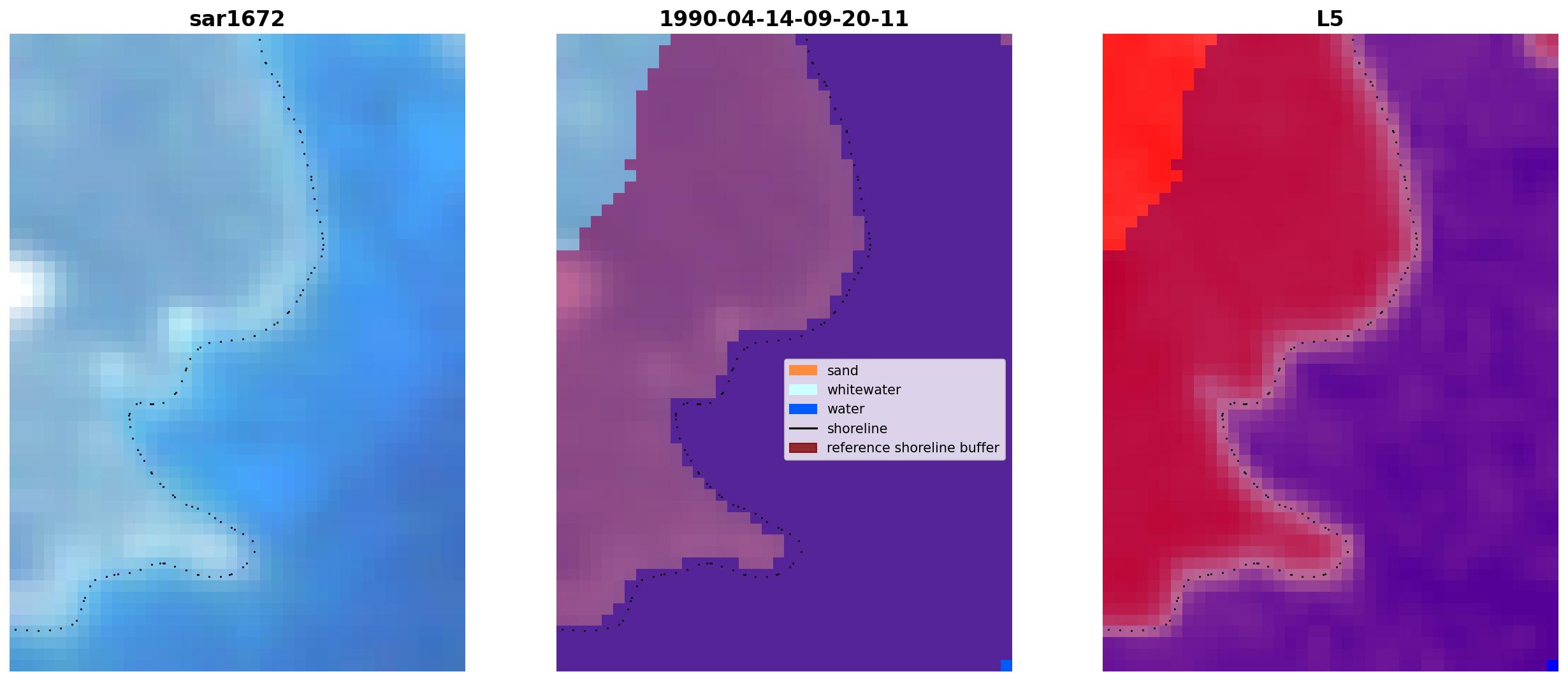 sar1672

1990-04-14-09-20-11

sand
whitewater
water
shoreline
reference shoreline buffer

L5